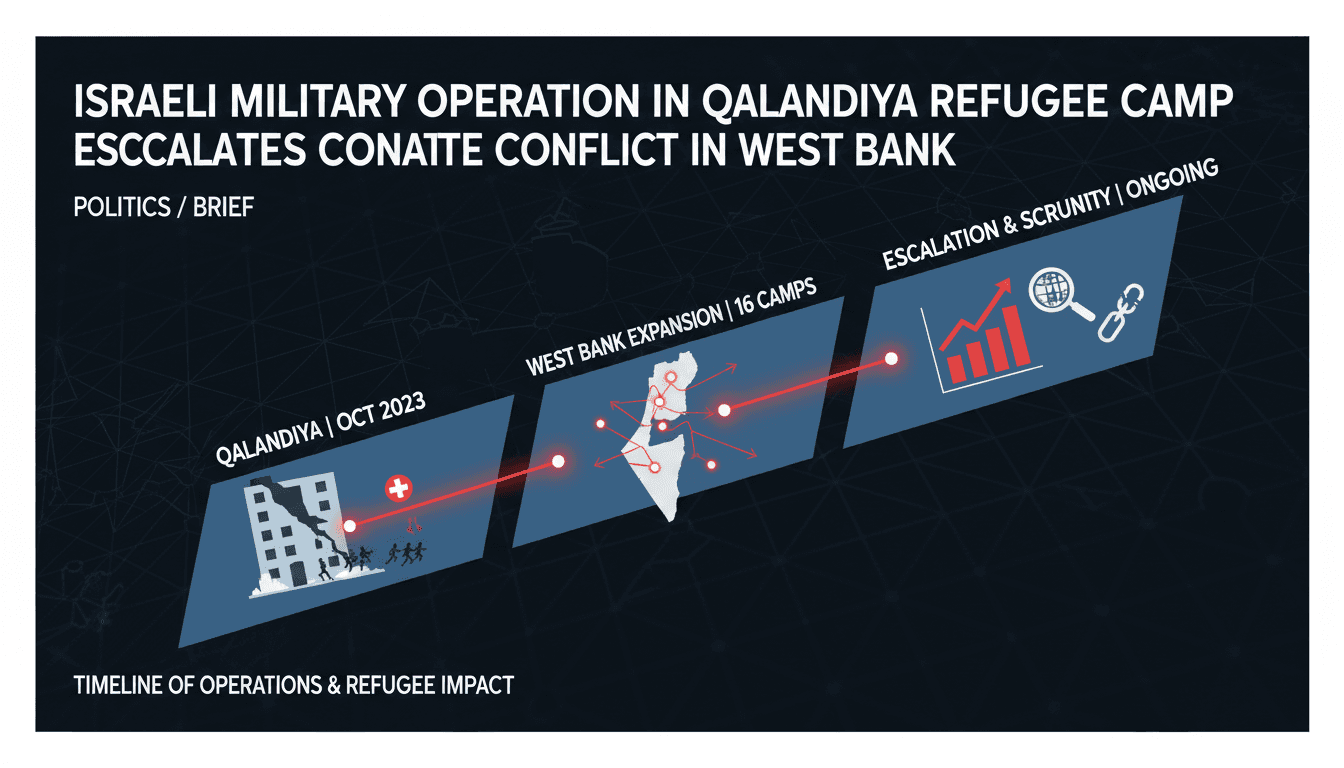 ISRAELI MILITARY OPERATION IN QALANDIYA REFUGEE CAMP ESCCALATES CONATTE CONFLICT IN WEST BANK

POLITICS / BRIEF

QALANDIYA | OCT 2023

WEST BANK EXPANSION | 16 CAMPS

ESCALATION & SCRUNITY | ONGOING

TIMELINE OF OPERATIONS & REFUGEE IMPACT